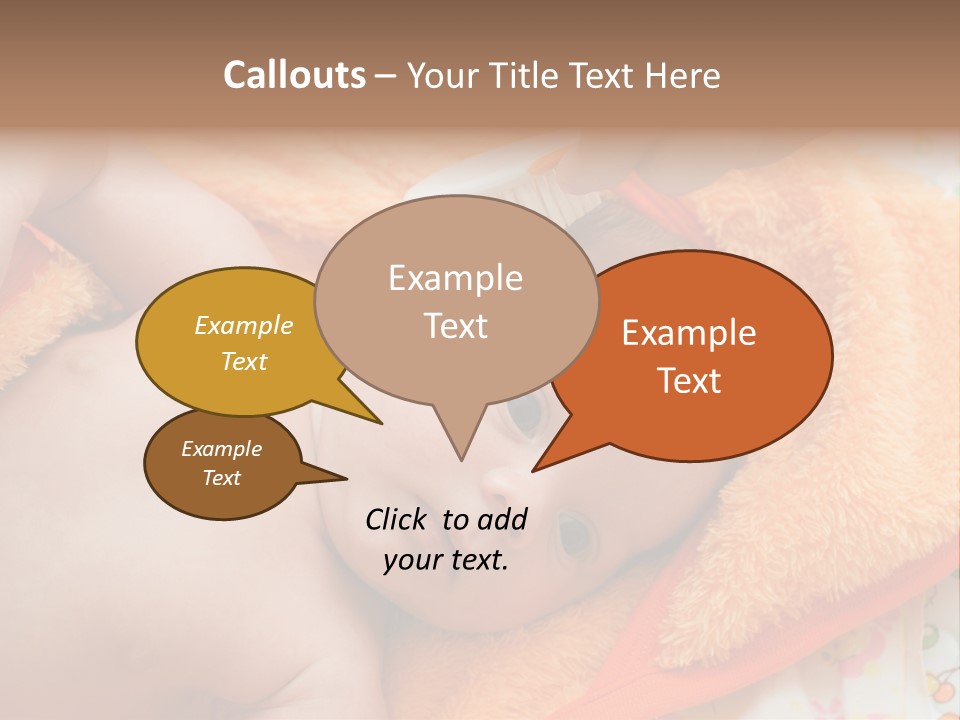 Callouts – Your Title Text Here

Example Text

Example Text

Example Text

Example Text

Click to add your text.